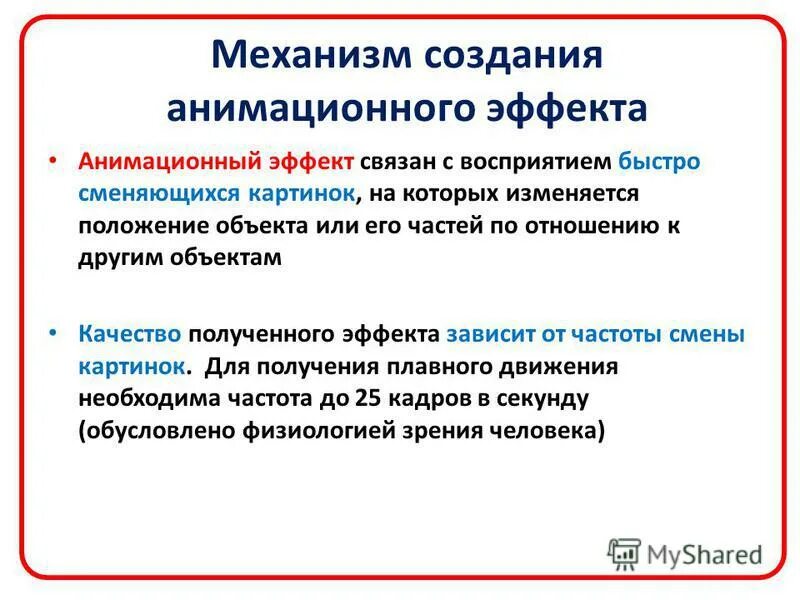 Механизм создания анимационного эффекта

• Анимационный эффект связан с восприятием быстро сменяющихся картинок, на которых изменяется положение объекта или его частей по отношению к другим объектам

• Качество полученного эффекта зависит от частоты смены картинок. Для получения плавного движения необходима частота до 25 кадров в секунду (обусловлено физиологией зрения человека)

MyShared